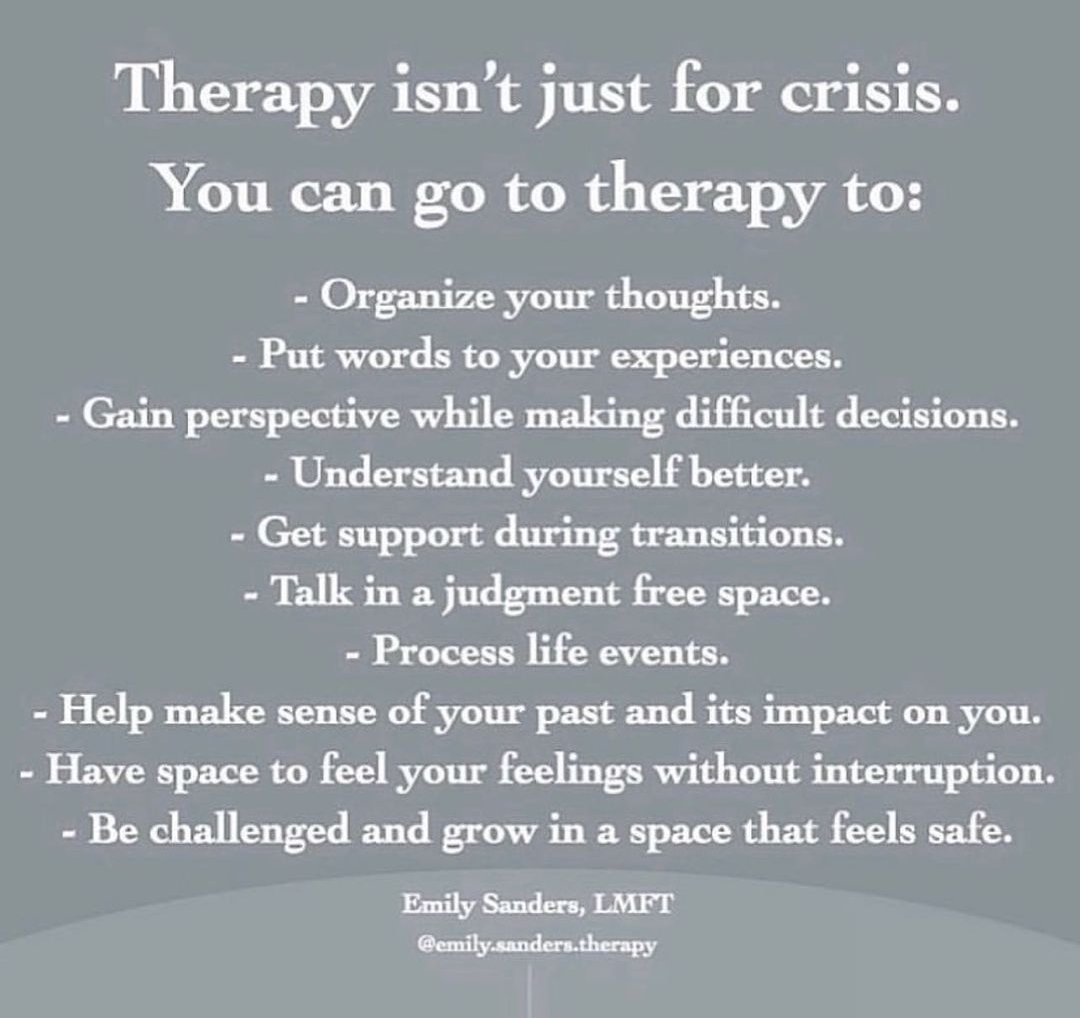 Therapy isn't just for crisis.
You can go to therapy to:

- Organize your thoughts.
- Put words to your experiences.
- Gain perspective while making difficult decisions.
- Understand yourself better.
- Get support during transitions.
- Talk in a judgment free space.
- Process life events.
- Help make sense of your past and its impact on you.
- Have space to feel your feelings without interruption.
- Be challenged and grow in a space that feels safe.

Emily Sanders, LMFT
@emily.sanders.therapy